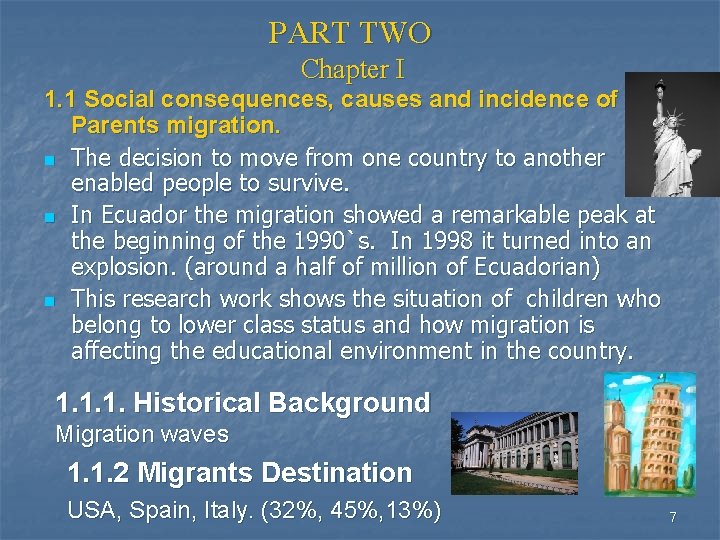 PART TWO
Chapter I

1.1 Social consequences, causes and incidence of Parents migration.

- The decision to move from one country to another enabled people to survive.
- In Ecuador the migration showed a remarkable peak at the beginning of the 1990`s. In 1998 it turned into an explosion. (around a half of million of Ecuadorian)
- This research work shows the situation of children who belong to lower class status and how migration is affecting the educational environment in the country.

1.1.1. Historical Background
Migration waves

1.1.2 Migrants Destination
USA, Spain, Italy. (32%, 45%,13%)

7